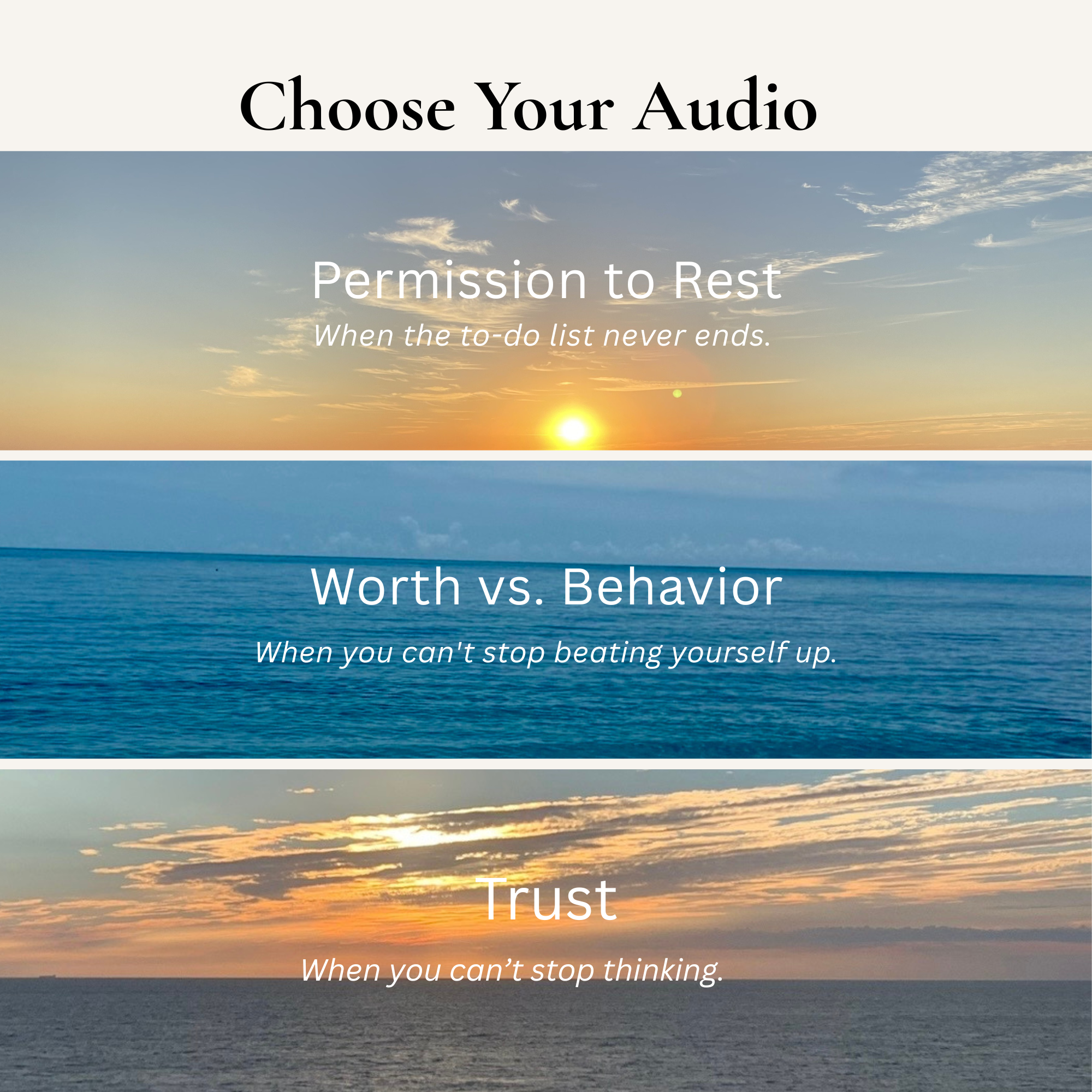 Choose Your Audio

Permission to Rest

When the to-do list never ends.

Worth vs. Behavior

When you can't stop beating yourself up.

Trust

When you can’t stop thinking.